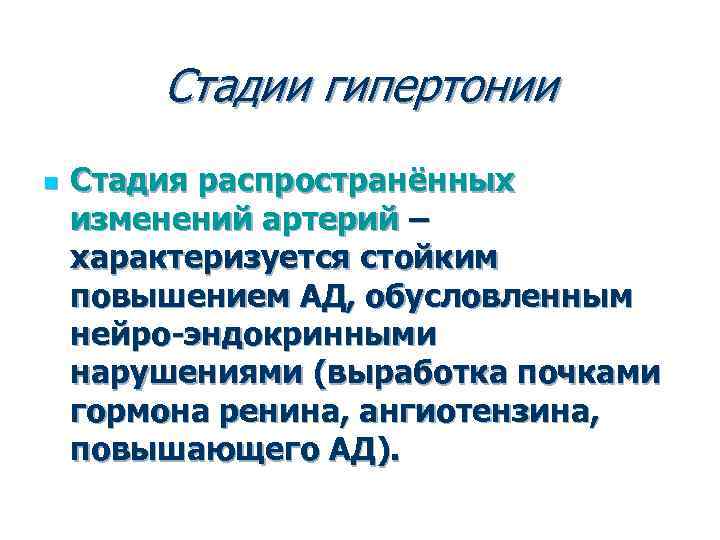 Стадии гипертонии

Стадия распространённых изменений артерий – характеризуется стойким повышением АД, обусловленным нейро-эндокринными нарушениями (выработка почками гормона ренина, ангиотензина, повышающего АД).